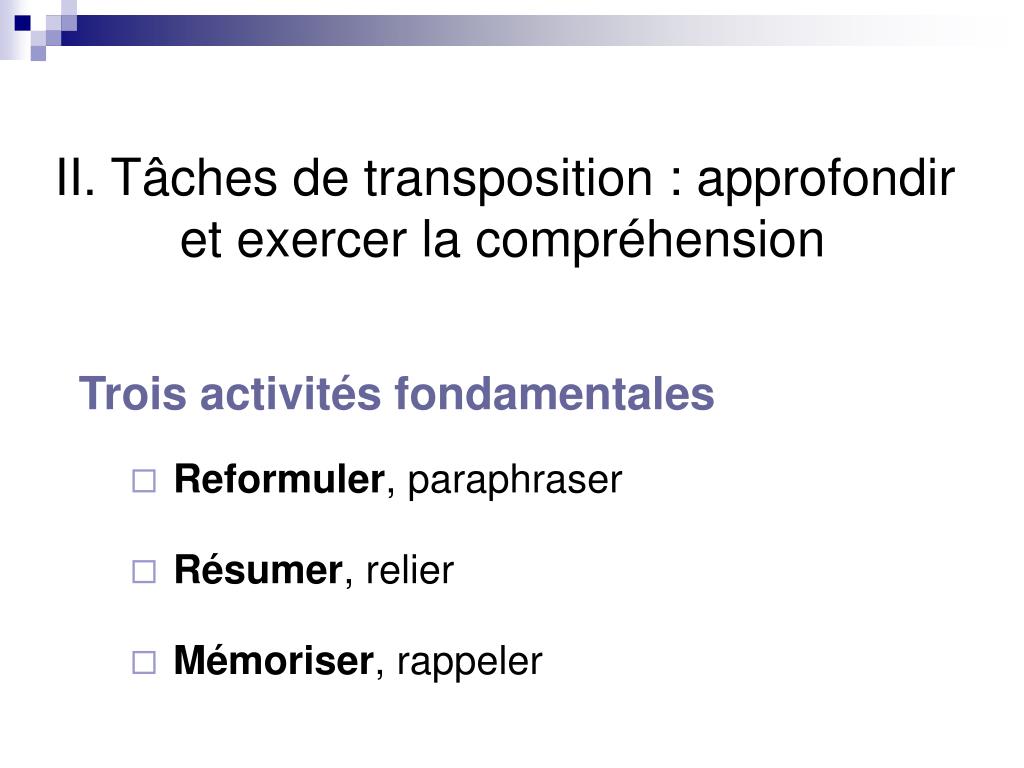 II. Tâches de transposition : approfondir et exercer la compréhension

Trois activités fondamentales

Reformuler, paraphraser

Résumer, relier

Mémoriser, rappeler